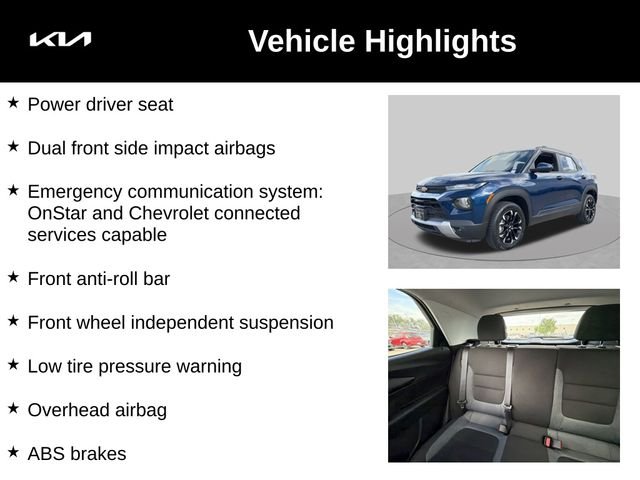 KIA

Vehicle Highlights

★ Power driver seat

★ Dual front side impact airbags

★ Emergency communication system: OnStar and Chevrolet connected services capable

★ Front anti-roll bar

★ Front wheel independent suspension

★ Low tire pressure warning

★ Overhead airbag

★ ABS brakes